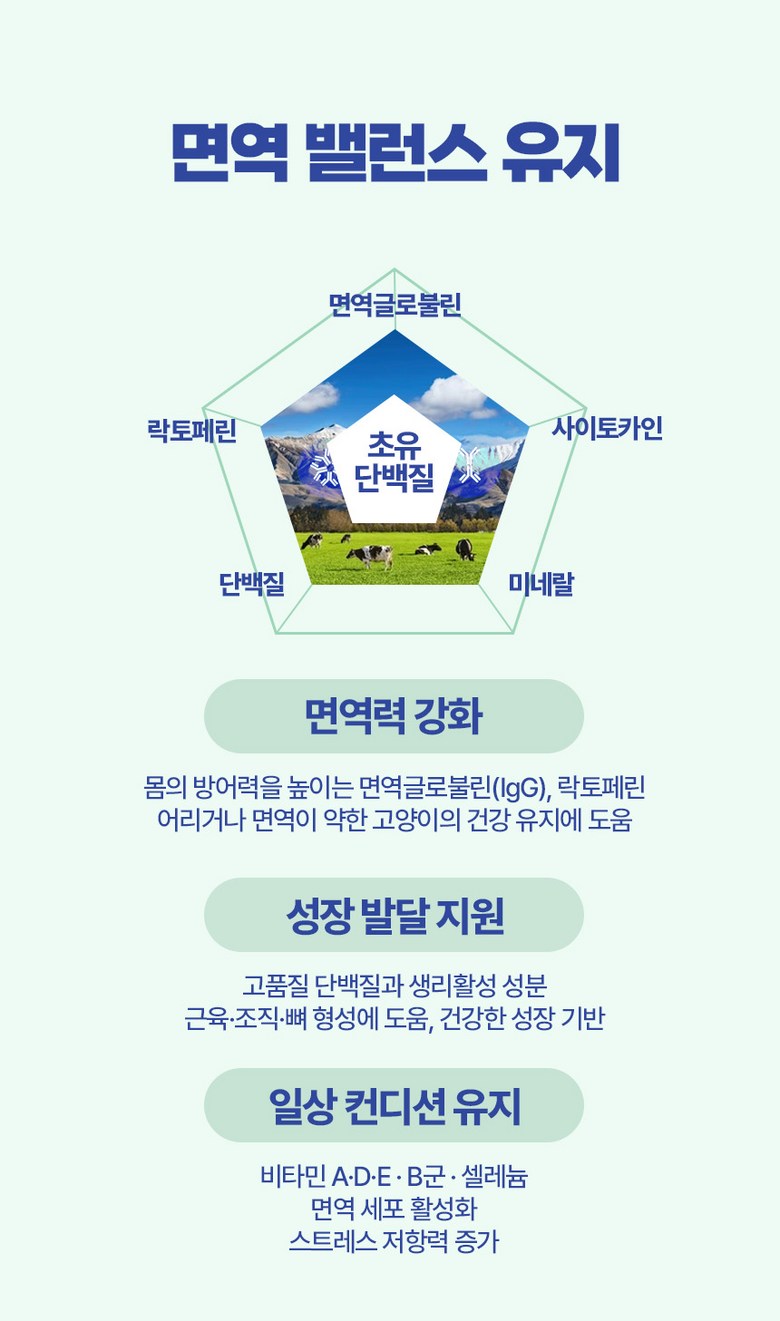 면역 밸런스 유지

면역글로불린

락토페린

사이토카인

초유
단백질

단백질

미네랄

면역력 강화

몸의 방어력을 높이는 면역글로불린(IgG), 락토페린
어리거나 면역이 약한 고양이의 건강 유지에 도움

성장 발달 지원

고품질 단백질과 생리활성 성분
근육·조직·뼈 형성에 도움, 건강한 성장 기반

일상 컨디션 유지

비타민 A·D·E · B군 · 셀레늄
면역 세포 활성화
스트레스 저항력 증가